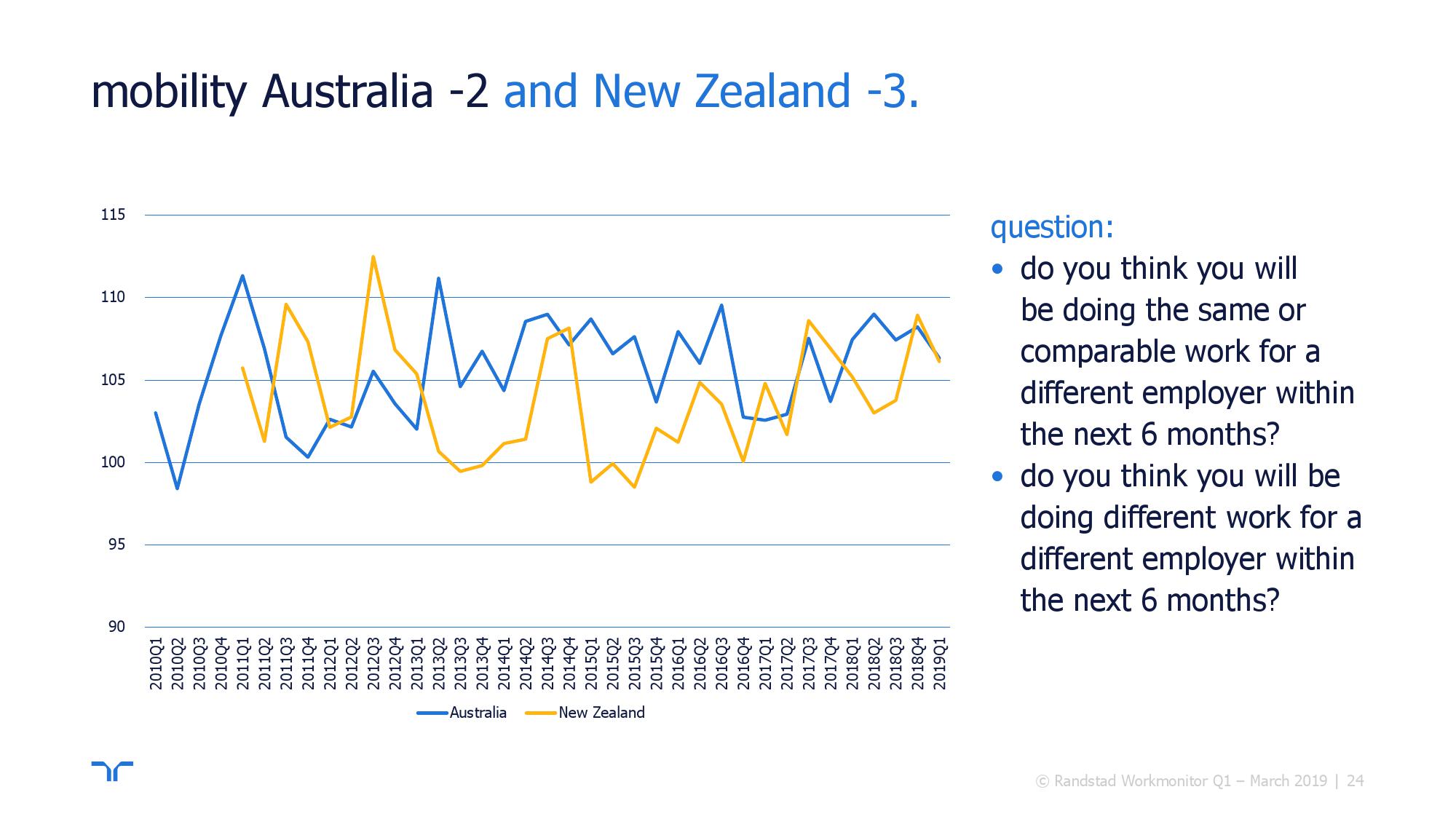 mobility Australia -2 and New Zealand -3.

115
110
105
100
95
90

2010Q1 2010Q2 2010Q3 2010Q4 2011Q1 2011Q2 2011Q3 2011Q4 2012Q1 2012Q2 2012Q3 2012Q4 2013Q1 2013Q2 2013Q3 2013Q4 2014Q1 2014Q2 2014Q3 2014Q4 2015Q1 2015Q2 2015Q3 2015Q4 2016Q1 2016Q2 2016Q3 2016Q4 2017Q1 2017Q2 2017Q3 2017Q4 2018Q1 2018Q2 2018Q3 2018Q4 2019Q1

Australia New Zealand

question:
• do you think you will be doing the same or comparable work for a different employer within the next 6 months?
• do you think you will be doing different work for a different employer within the next 6 months?

© Randstad Workmonitor Q1 – March 2019 | 24